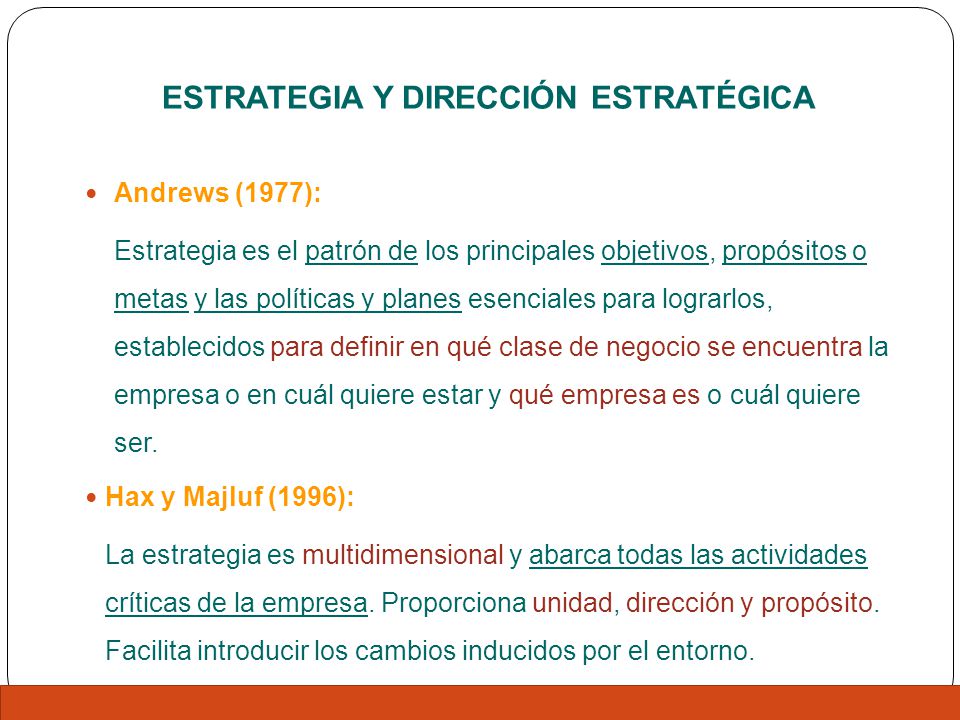 ESTRATEGIA Y DIRECCIÓN ESTRATÉGICA

• Andrews (1977):

Estrategia es el patrón de los principales objetivos, propósitos o metas y las políticas y planes esenciales para lograrlos, establecidos para definir en qué clase de negocio se encuentra la empresa o en cuál quiere estar y qué empresa es o cuál quiere ser.

• Hax y Majluf (1996):

La estrategia es multidimensional y abarca todas las actividades críticas de la empresa. Proporciona unidad, dirección y propósito. Facilita introducir los cambios inducidos por el entorno.